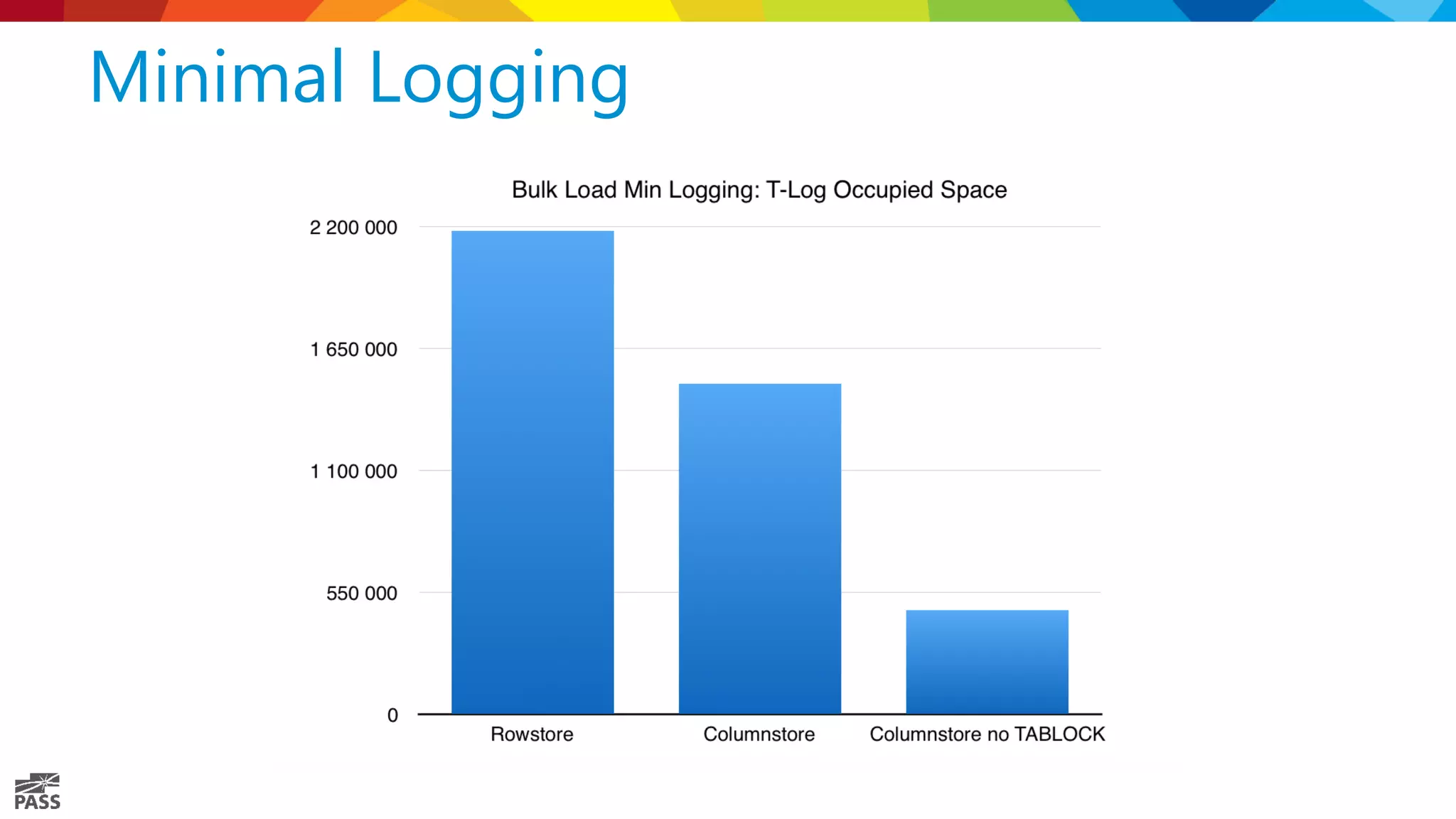 Minimal Logging

Bulk Load Min Logging: T-Log Occupied Space

2 200 000
1 650 000
1 100 000
550 000
0

Rowstore
Columnstore
Columnstore no TABLOCK

PASS